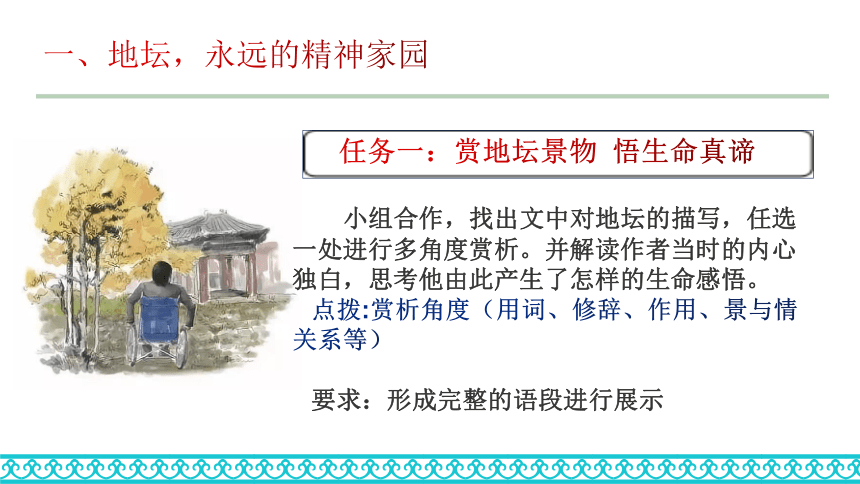 一、地坛，永远的精神家园

任务一：赏地坛景物 悟生命真谛

小组合作，找出文中对地坛的描写，任选一处进行多角度赏析。并解读作者当时的内心独白，思考他由此产生了怎样的生命感悟。

点拨:赏析角度（用词、修辞、作用、景与情关系等）

要求：形成完整的语段进行展示